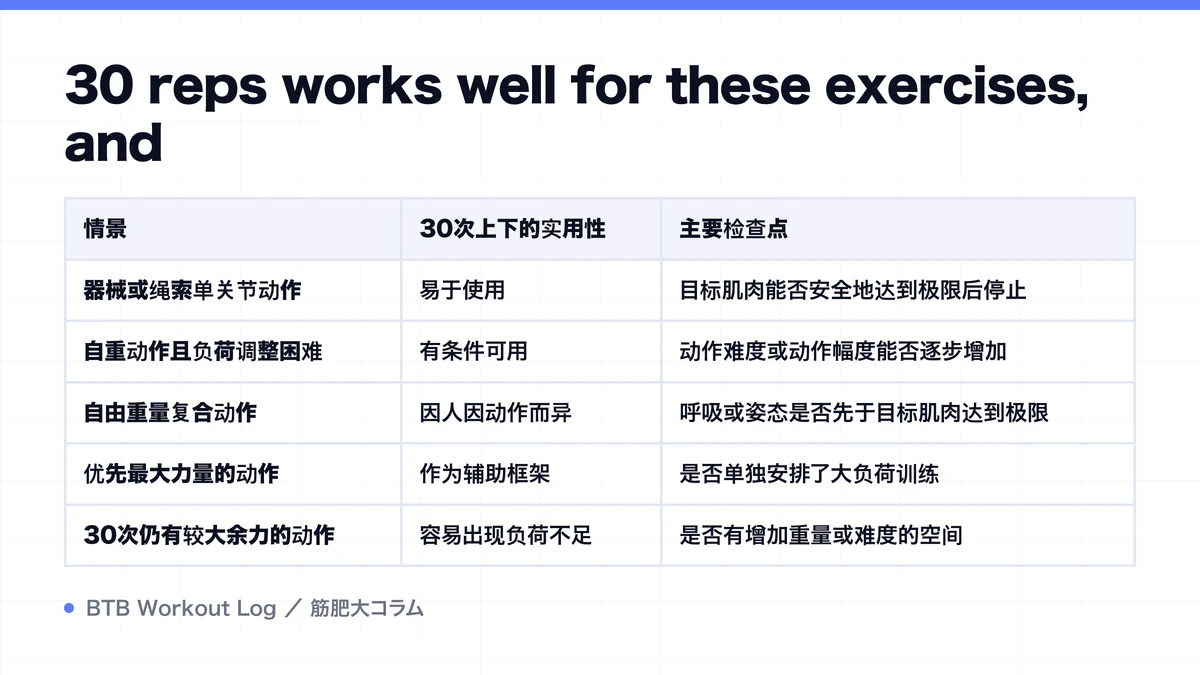 30 reps works well for these exercises, and

| 情景 | 30次上下的实用性 | 主要检查点 |
|---|---|---|
| 器械或绳索单关节动作 | 易于使用 | 目标肌肉能否安全地达到极限后停止 |
| 自重动作且负荷调整困难 | 有条件可用 | 动作难度或动作幅度能否逐步增加 |
| 自由重量复合动作 | 因人因动作而异 | 呼吸或姿态是否先于目标肌肉达到极限 |
| 优先最大力量的动作 | 作为辅助框架 | 是否单独安排了大负荷训练 |
| 30次仍有较大余力的动作 | 容易出现负荷不足 | 是否有增加重量或难度的空间 |

BTB Workout Log ／ 筋肥大コラム